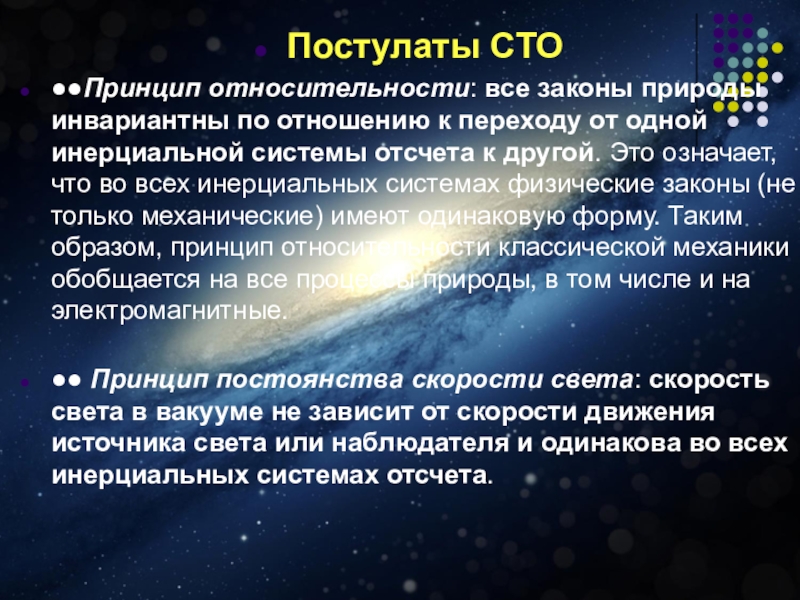 Постулаты СТО

●●Принцип относительности: все законы природы инвариантны по отношению к переходу от одной инерциальной системы отсчета к другой. Это означает, что во всех инерциальных системах физические законы (не только механические) имеют одинаковую форму. Таким образом, принцип относительности классической механики обобщается на все процессы природы, в том числе и на электромагнитные.

●● Принцип постоянства скорости света: скорость света в вакууме не зависит от скорости движения источника света или наблюдателя и одинакова во всех инерциальных системах отсчета.